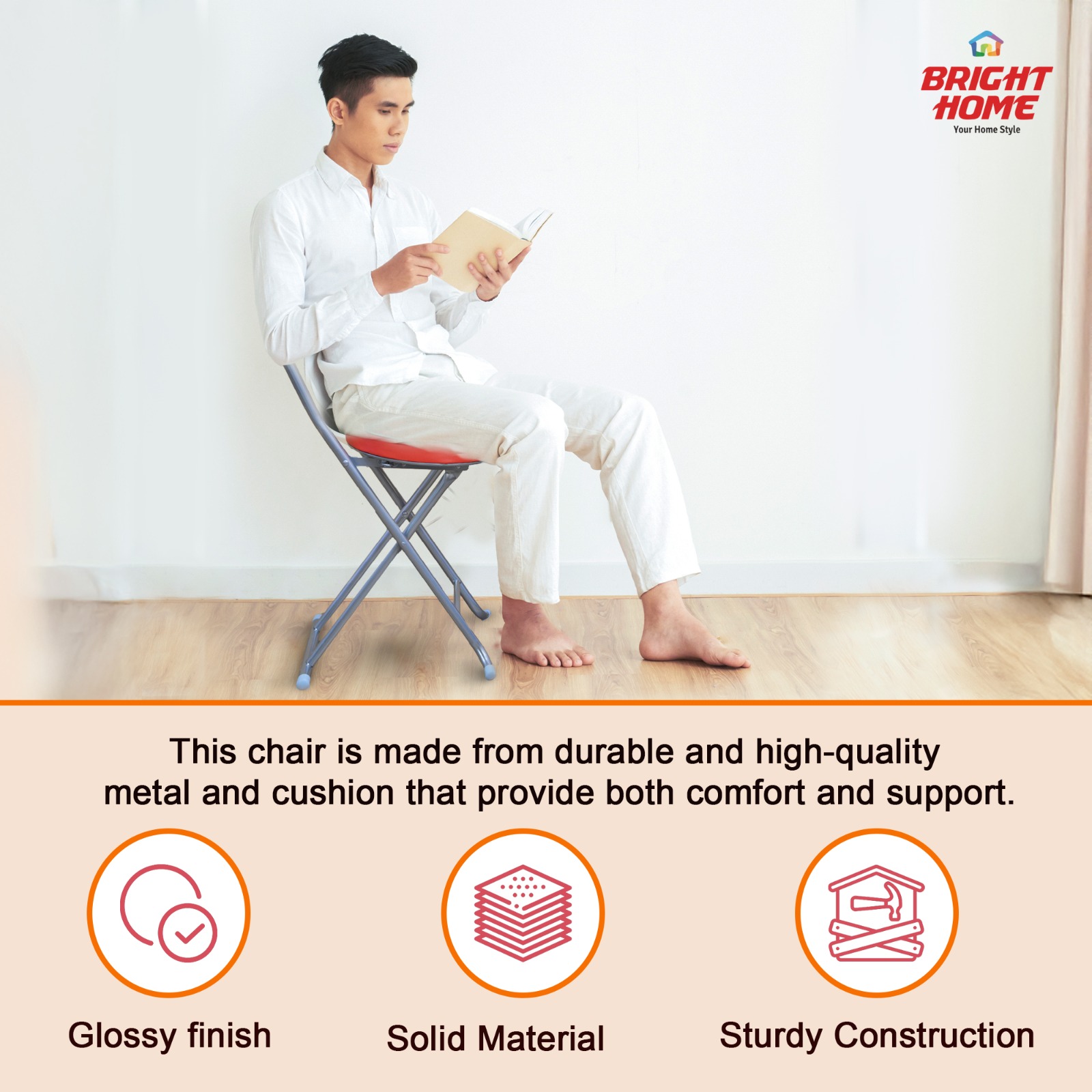 BRIGHT HOME
Your Home Style

This chair is made from durable and high-quality metal and cushion that provide both comfort and support.

Glossy finish

Solid Material

Sturdy Construction